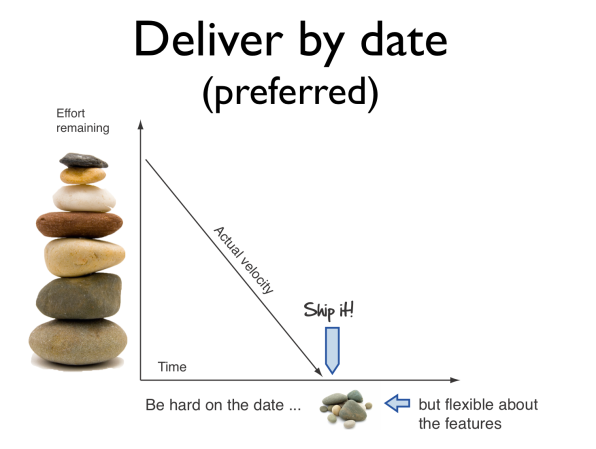 Deliver by date
(preferred)

Effort remaining

Actual velocity

Ship it!

Time

Be hard on the date ...

but flexible about the features